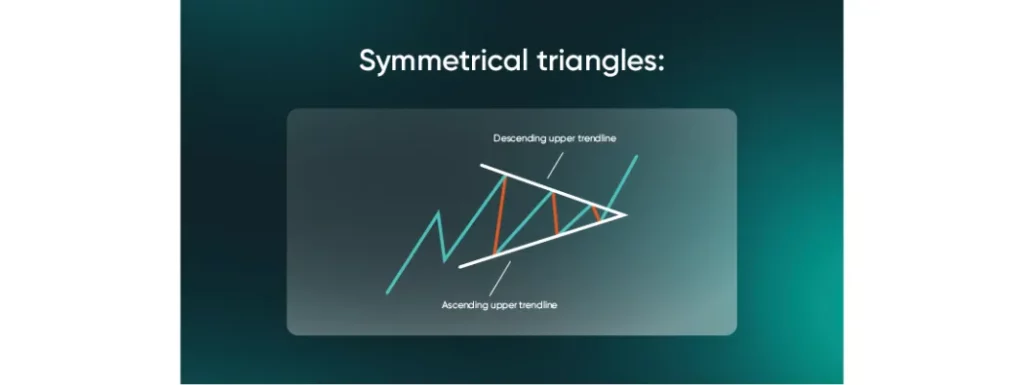 Symmetrical triangles:

Descending upper trendline

Ascending upper trendline